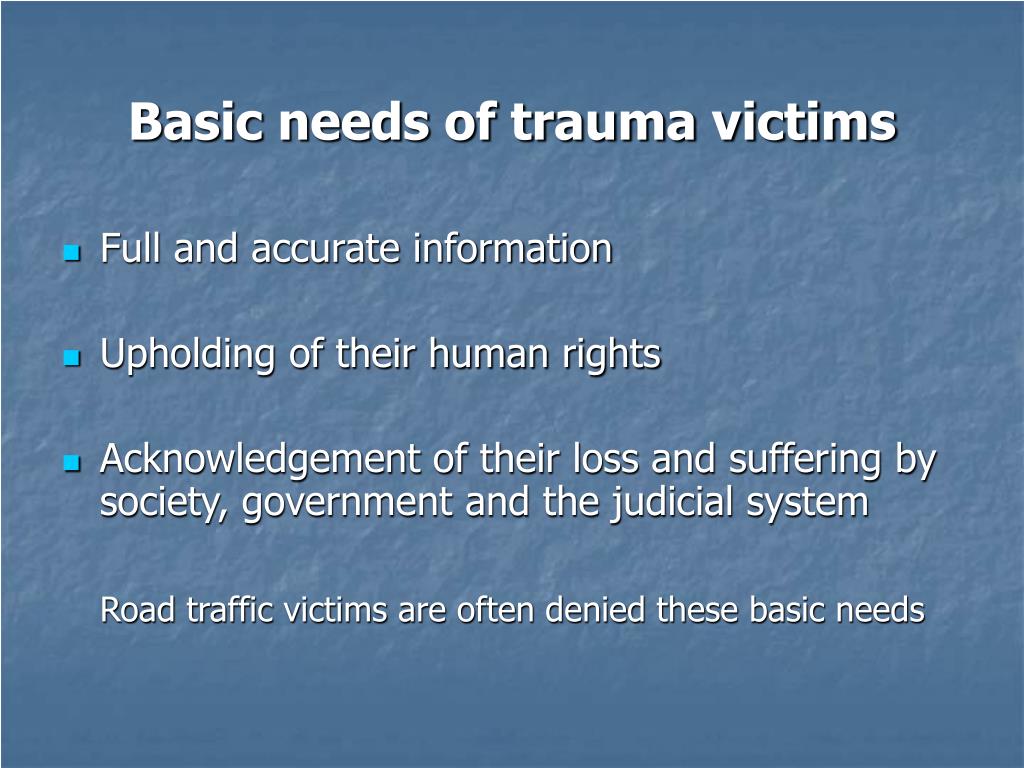 Basic needs of trauma victims

- Full and accurate information

- Upholding of their human rights

- Acknowledgement of their loss and suffering by society, government and the judicial system

Road traffic victims are often denied these basic needs